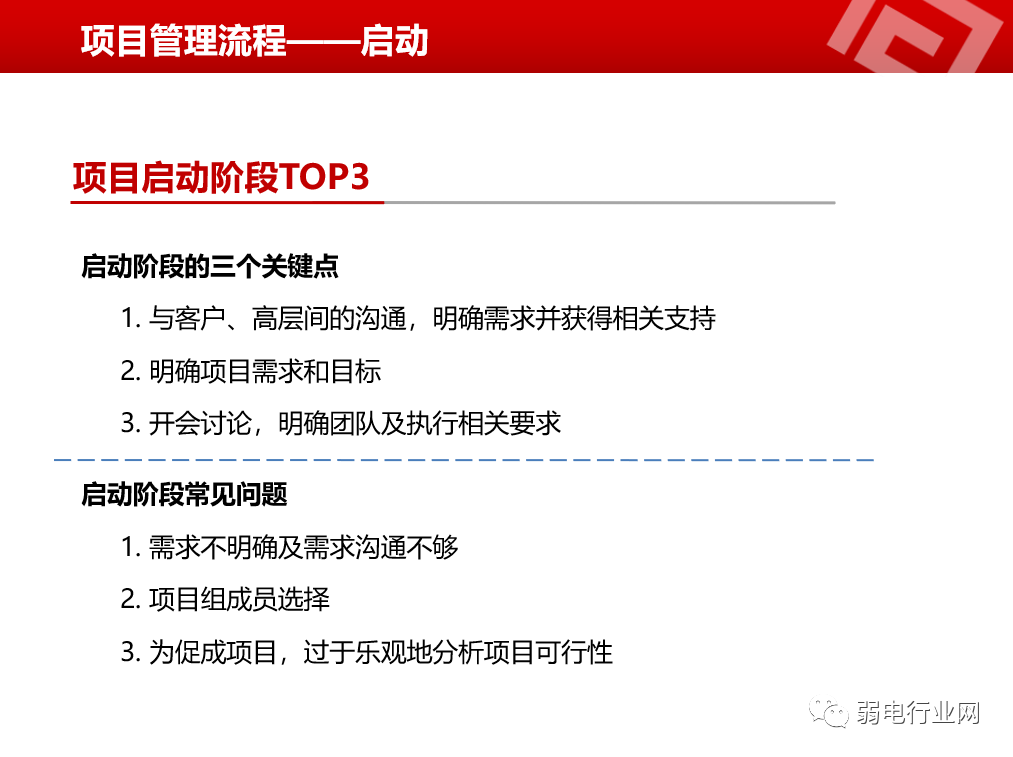 项目管理流程——启动

项目启动阶段TOP3

启动阶段的三个关键点

1. 与客户、高层间的沟通，明确需求并获得相关支持

2. 明确项目需求和目标

3. 开会讨论，明确团队及执行相关要求

启动阶段常见问题

1. 需求不明确及需求沟通不够

2. 项目组成员选择

3. 为促成项目，过于乐观地分析项目可行性

弱电行业网